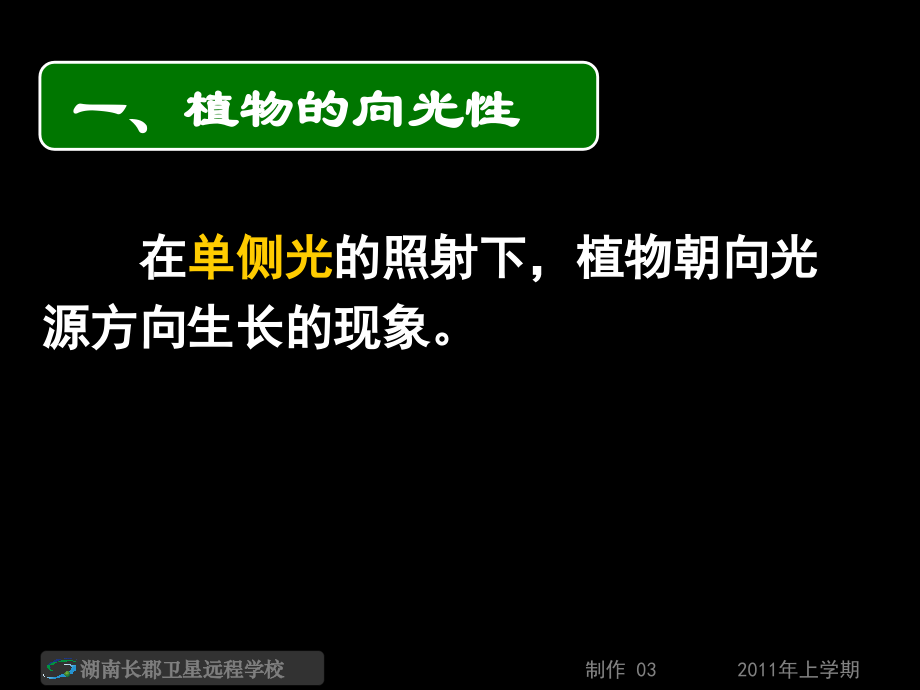 一、植物的向光性

在单侧光的照射下，植物朝向光源方向生长的现象。

湖南长郡卫星远程学校

制作 03

2011年上学期